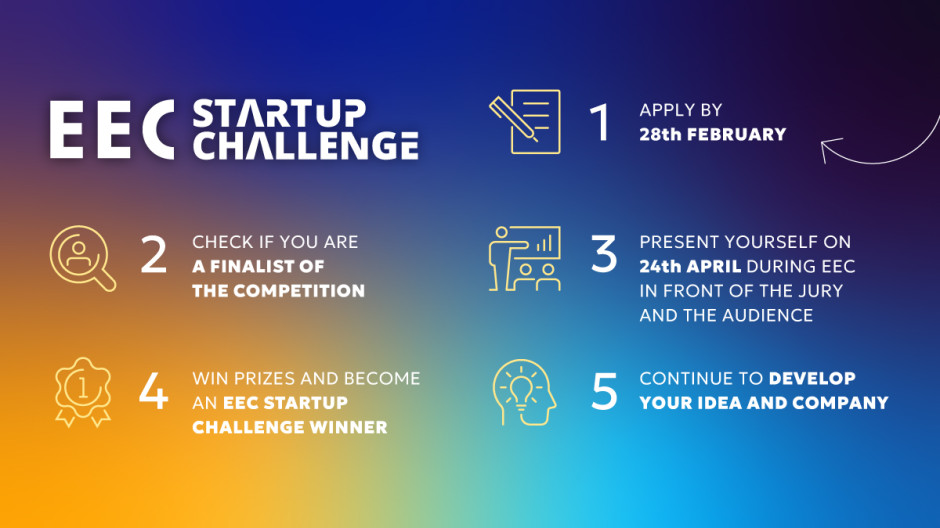 EEC STARTUP CHALLENGE

1 APPLY BY 28th FEBRUARY

2 CHECK IF YOU ARE A FINALIST OF THE COMPETITION

3 PRESENT YOURSELF ON 24th APRIL DURING EEC IN FRONT OF THE JURY AND THE AUDIENCE

4 WIN PRIZES AND BECOME AN EEC STARTUP CHALLENGE WINNER

5 CONTINUE TO DEVELOP YOUR IDEA AND COMPANY